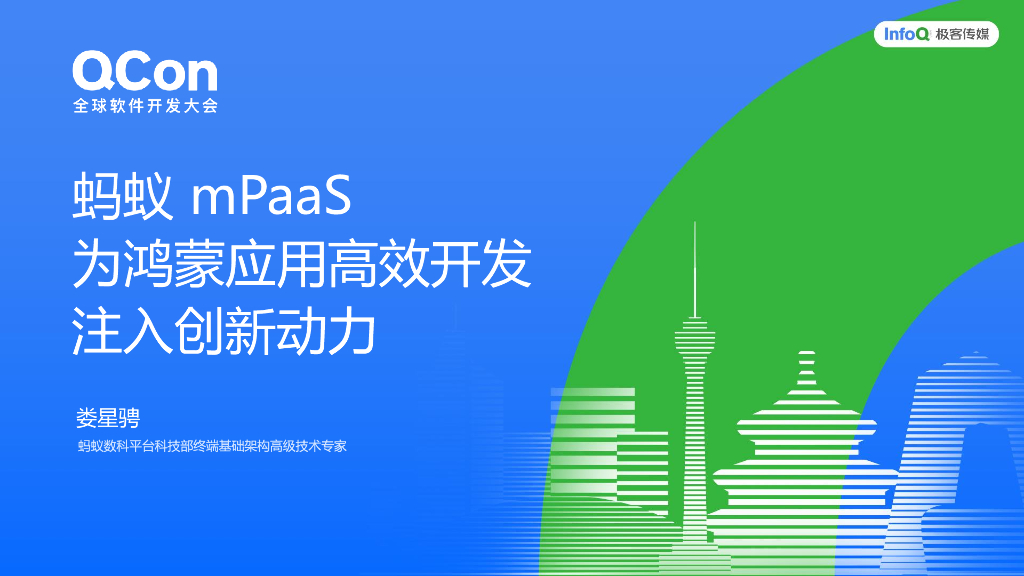 QCon
全球软件开发大会

InfoQ 极客传媒

蚂蚁 mPaaS
为鸿蒙应用高效开发
注入创新动力

娄星骋
蚂蚁数科平台科技部终端基础架构高级技术专家